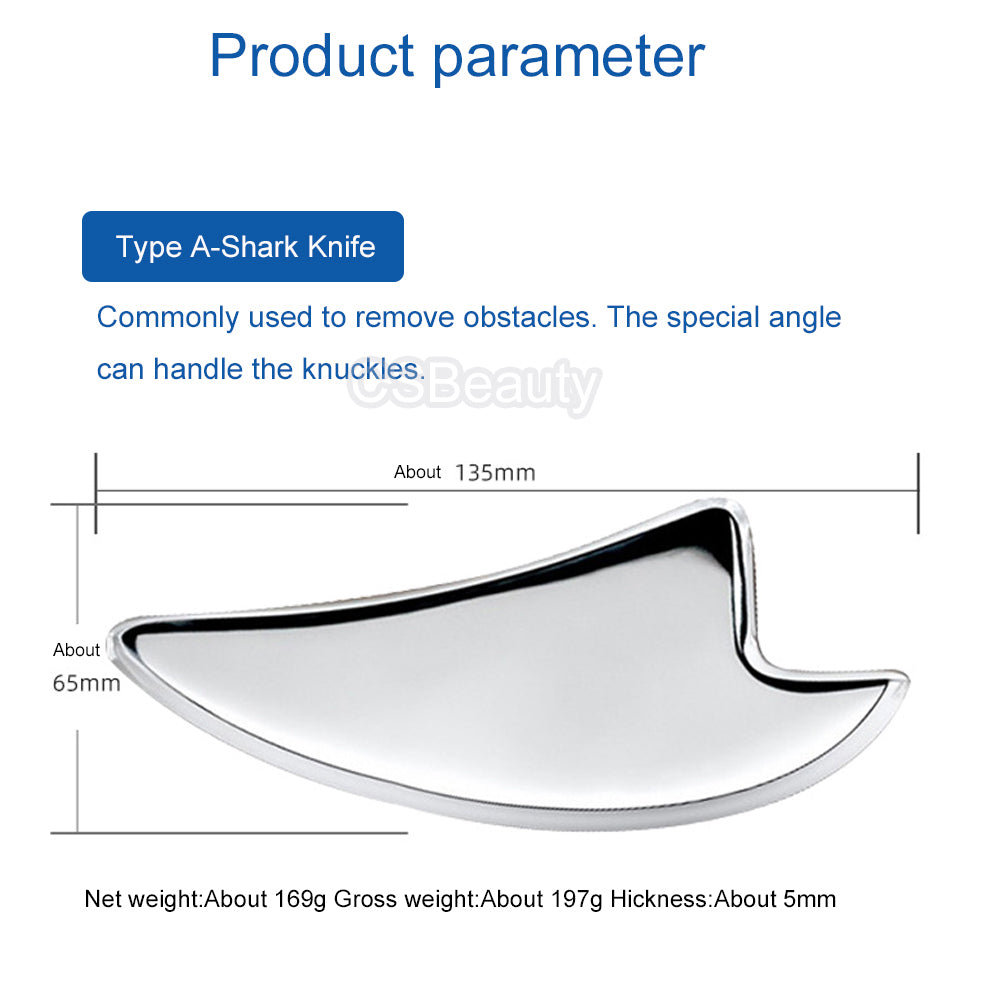 Product parameter

Type A-Shark Knife

Commonly used to remove obstacles. The special angle can handle the knuckles.

CSBeauty

About 135mm

About 65mm

Net weight:About 169g Gross weight:About 197g Hickness:About 5mm